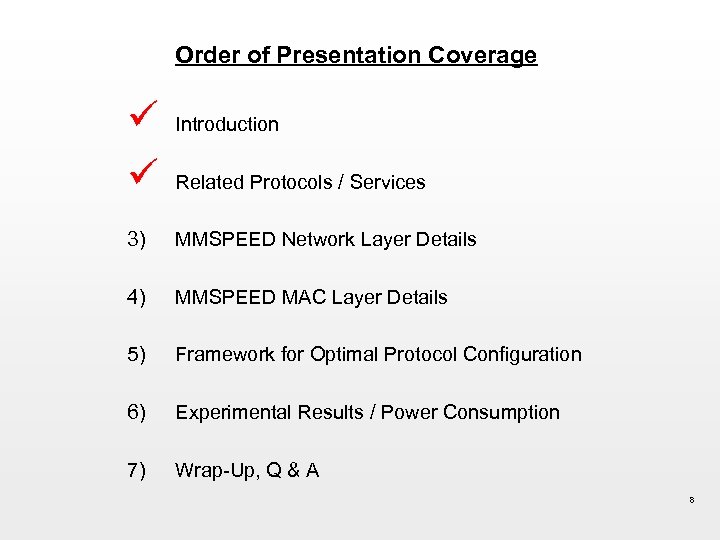 Order of Presentation Coverage

✓ Introduction

✓ Related Protocols / Services

3) MMSPEED Network Layer Details

4) MMSPEED MAC Layer Details

5) Framework for Optimal Protocol Configuration

6) Experimental Results / Power Consumption

7) Wrap-Up, Q & A

8